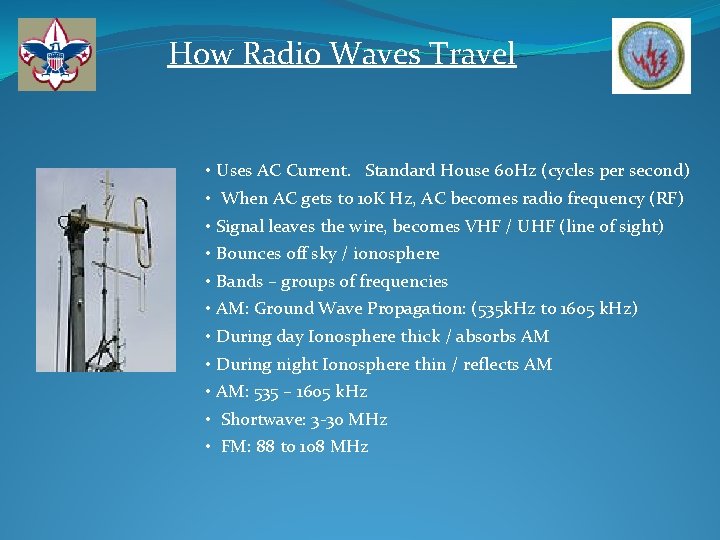 How Radio Waves Travel

• Uses AC Current. Standard House 60Hz (cycles per second)
• When AC gets to 10K Hz, AC becomes radio frequency (RF)
• Signal leaves the wire, becomes VHF / UHF (line of sight)
• Bounces off sky / ionosphere
• Bands – groups of frequencies
• AM: Ground Wave Propagation: (535kHz to 1605 kHz)
• During day Ionosphere thick / absorbs AM
• During night Ionosphere thin / reflects AM
• AM: 535 – 1605 kHz
• Shortwave: 3-30 MHz
• FM: 88 to 108 MHz